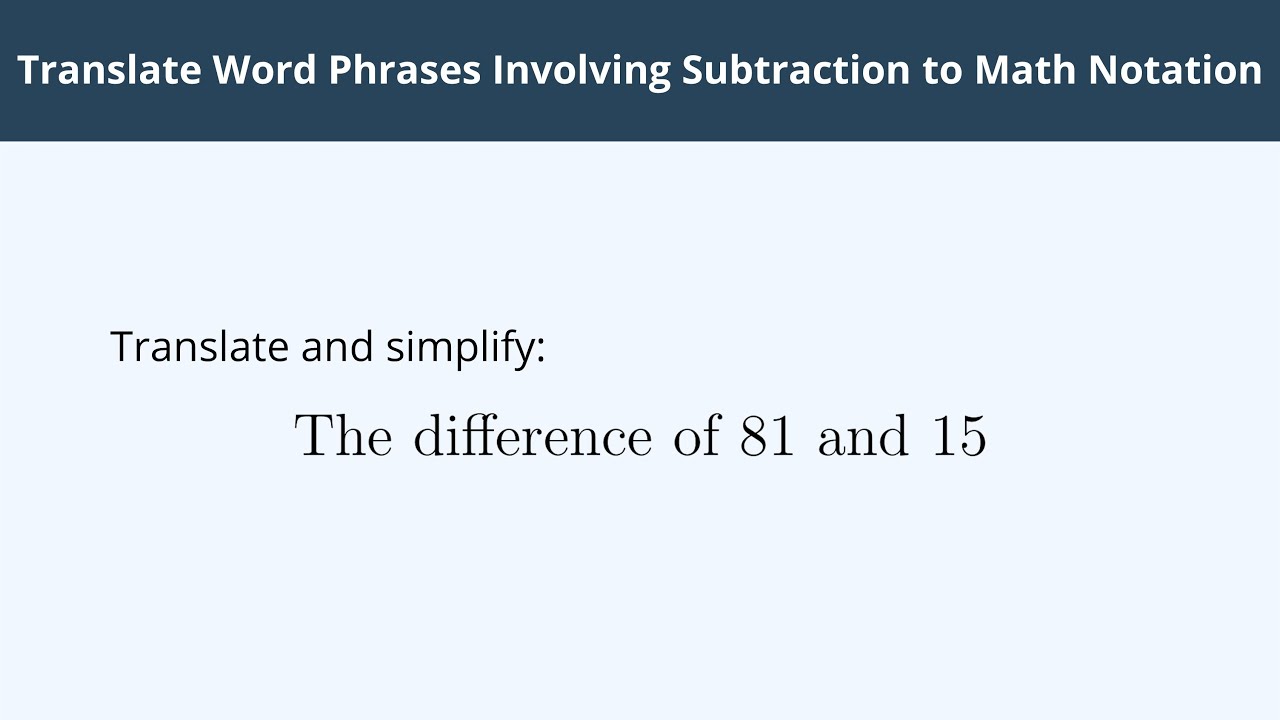 Translate Word Phrases Involving Subtraction to Math Notation

Translate and simplify:

The difference of 81 and 15